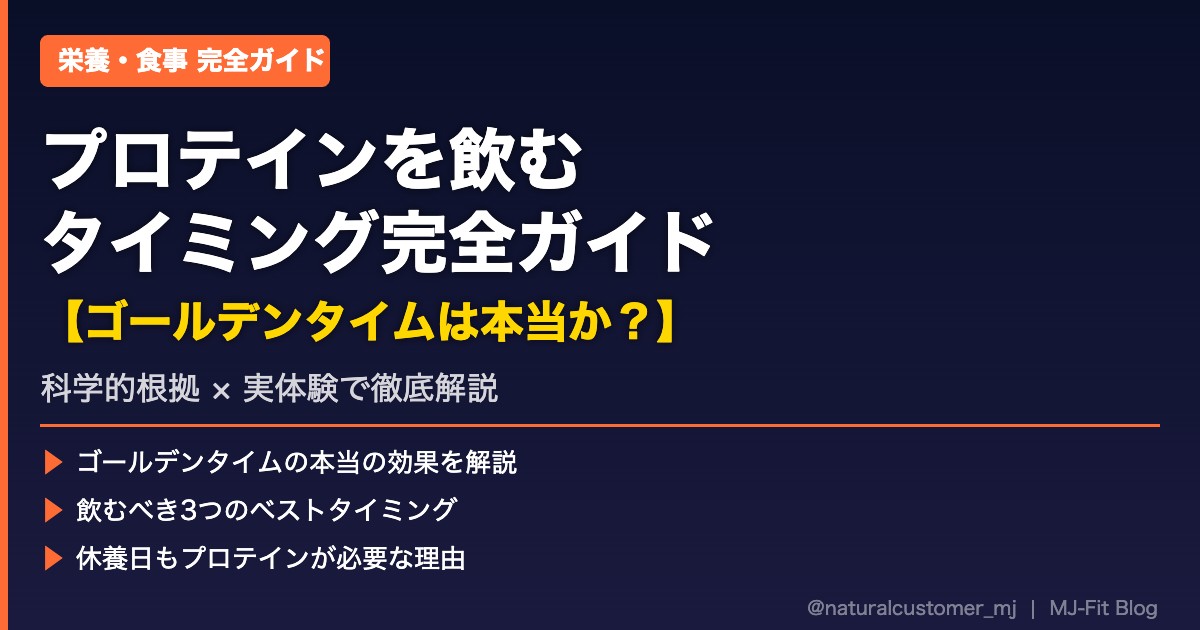 栄養・食事 完全ガイド

プロテインを飲む
タイミング完全ガイド

【ゴールデンタイムは本当か？】

科学的根拠 × 実体験で徹底解説

▶ ゴールデンタイムの本当の効果を解説

▶ 飲むべき3つのベストタイミング

▶ 休養日もプロテインが必要な理由

@naturalcustomer_mj | MJ-Fit Blog